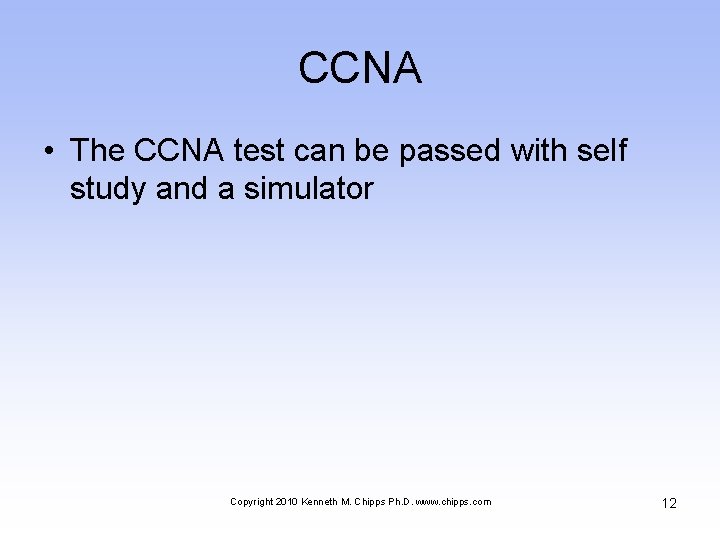 CCNA

• The CCNA test can be passed with self study and a simulator

Copyright 2010 Kenneth M. Chipps Ph.D. www.chipps.com

12